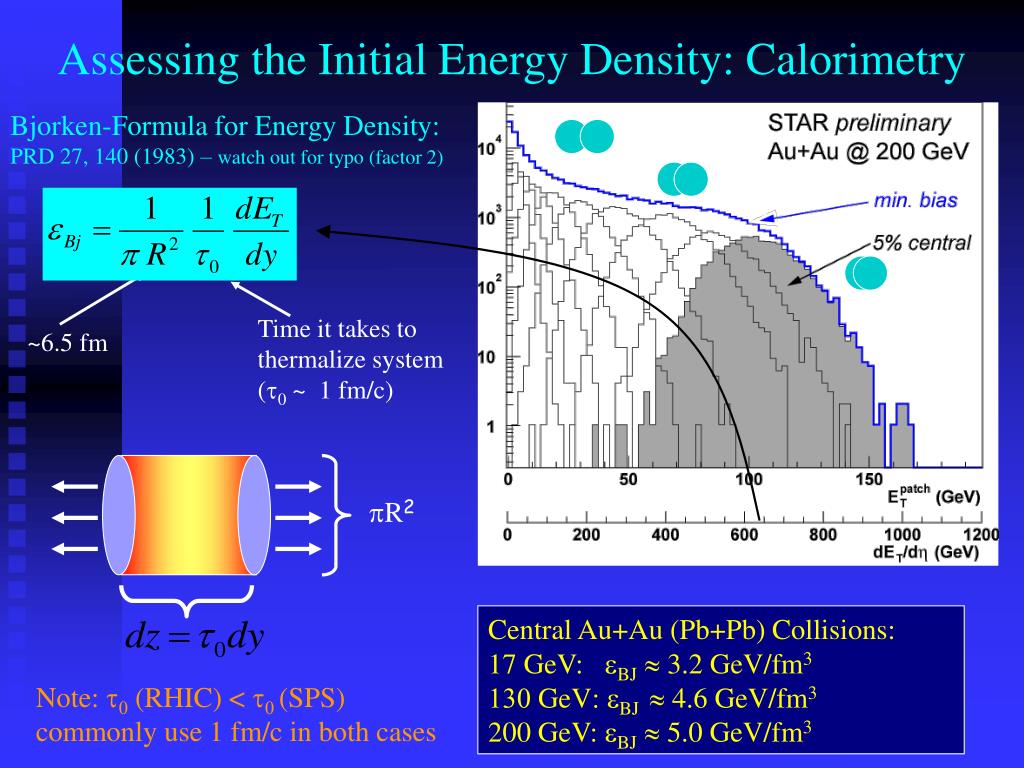 Assessing the Initial Energy Density: Calorimetry

Bjorken-Formula for Energy Density:
PRD 27, 140 (1983) – watch out for typo (factor 2)

$\varepsilon_{Bj} = \frac{1}{\pi R^2} \frac{1}{\tau_0} \frac{dE_T}{dy}$

~6.5 fm

Time it takes to thermalize system ($\tau_0$ ~ 1 fm/c)

$\pi R^2$

$dz = \tau_0 dy$

Note: $\tau_0$ (RHIC) < $\tau_0$ (SPS) commonly use 1 fm/c in both cases

STAR preliminary
Au+Au @ 200 GeV

min. bias

5% central

$10^4$
$10^3$
$10^2$
10
1

0 50 100 150 $E_T^{patch}$ (GeV)

0 200 400 600 800 1000 1200 $dE_T/d\eta$ (GeV)

Central Au+Au (Pb+Pb) Collisions:
17 GeV: $\varepsilon_{BJ} \approx 3.2$ GeV/fm$^3$
130 GeV: $\varepsilon_{BJ} \approx 4.6$ GeV/fm$^3$
200 GeV: $\varepsilon_{BJ} \approx 5.0$ GeV/fm$^3$